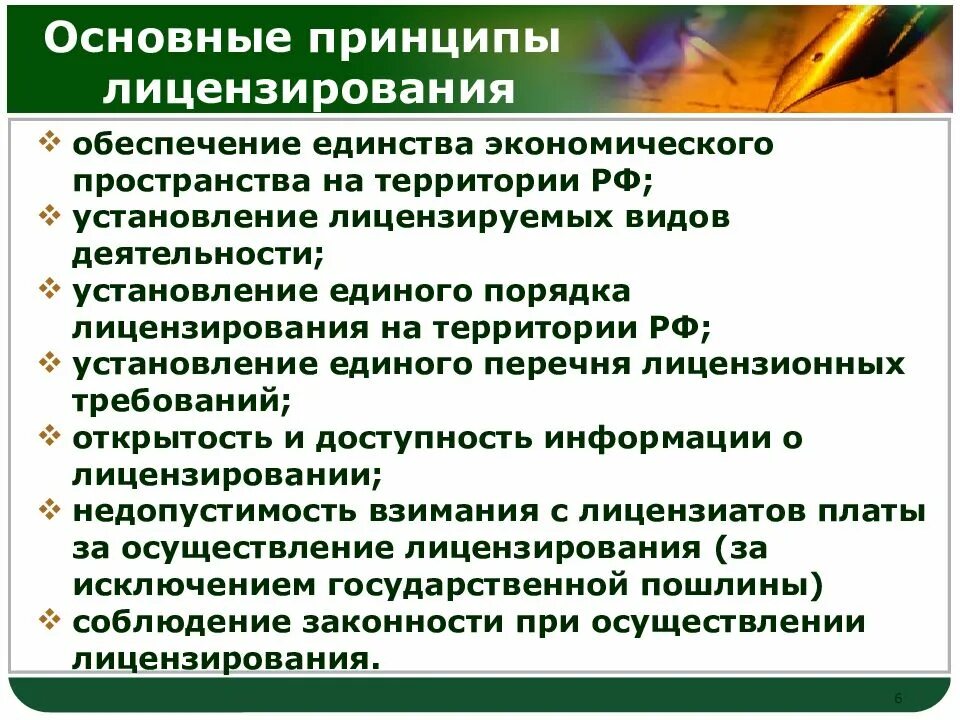 Основные принципы лицензирования

❖ обеспечение единства экономического пространства на территории РФ;
❖ установление лицензируемых видов деятельности;
❖ установление единого порядка лицензирования на территории РФ;
❖ установление единого перечня лицензионных требований;
❖ открытость и доступность информации о лицензировании;
❖ недопустимость взимания с лицензиатов платы за осуществление лицензирования (за исключением государственной пошлины)
❖ соблюдение законности при осуществлении лицензирования.

6